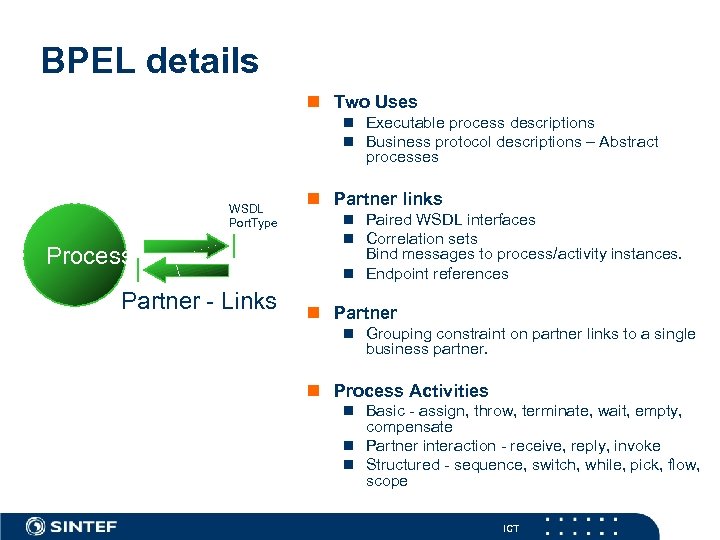 BPEL details

Process

WSDL PortType

Partner - Links

Two Uses
Executable process descriptions
Business protocol descriptions – Abstract processes

Partner links
Paired WSDL interfaces
Correlation sets
Bind messages to process/activity instances.
Endpoint references

Partner
Grouping constraint on partner links to a single business partner.

Process Activities
Basic - assign, throw, terminate, wait, empty, compensate
Partner interaction - receive, reply, invoke
Structured - sequence, switch, while, pick, flow, scope

SINTEF

ICT